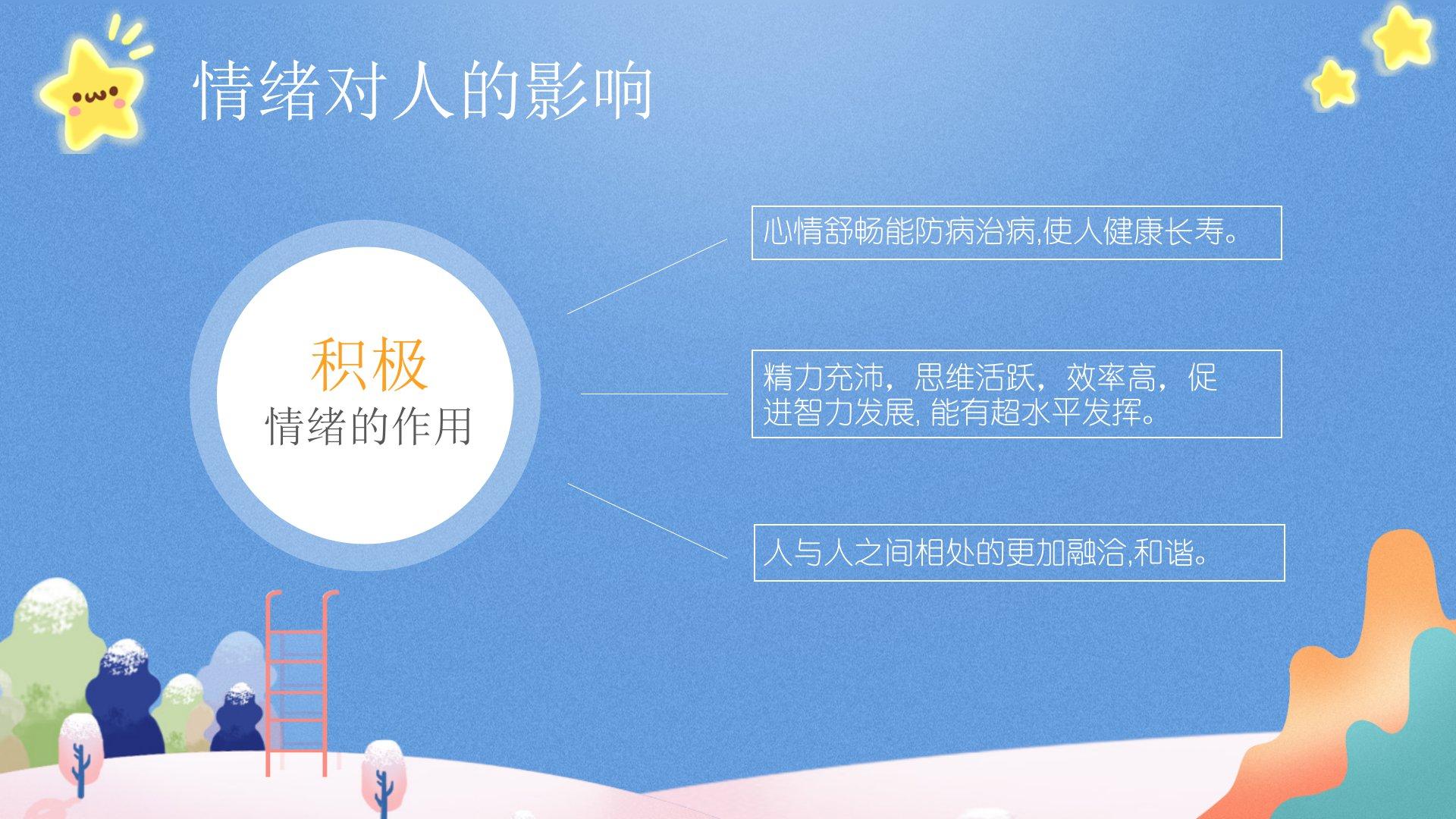 情绪对人的影响

积极
情绪的作用

心情舒畅能防病治病,使人健康长寿。

精力充沛，思维活跃，效率高，促进智力发展, 能有超水平发挥。

人与人之间相处的更加融洽,和谐。